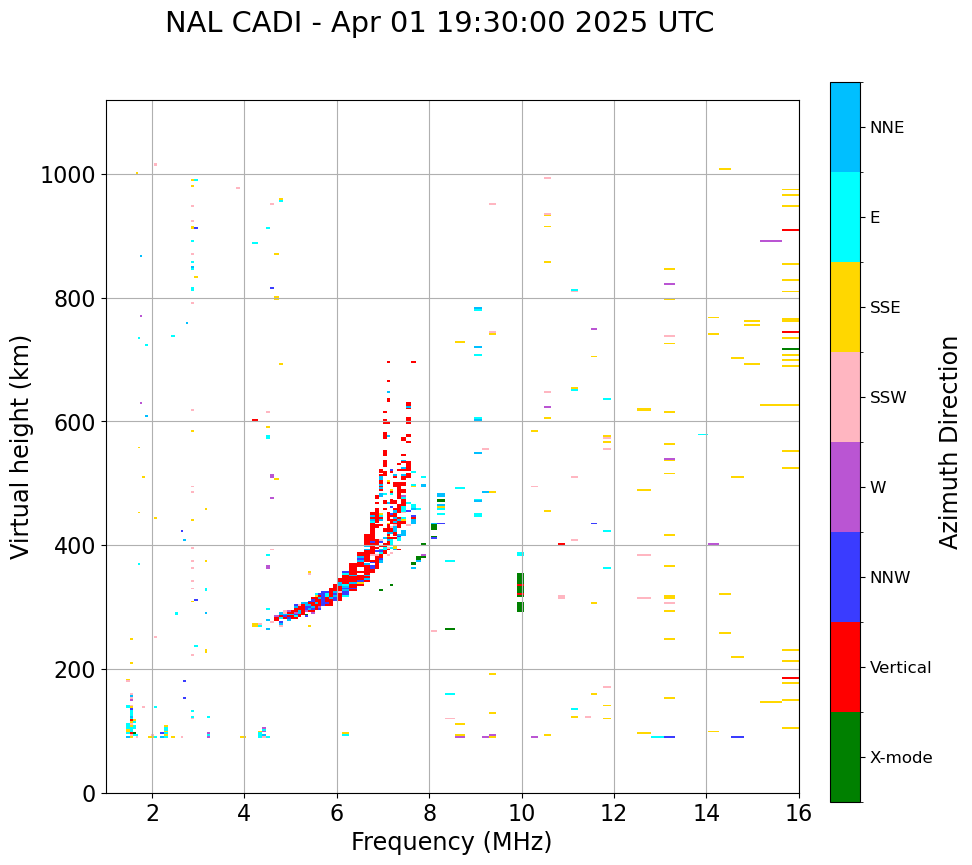 NAL CADI - Apr 01 19:30:00 2025 UTC

Virtual height (km)

1000
800
600
400
200
0

2
4
6
8
10
12
14
16

Frequency (MHz)

NNE
E
SSE
SSW
W
NNW
Vertical
X-mode

Azimuth Direction